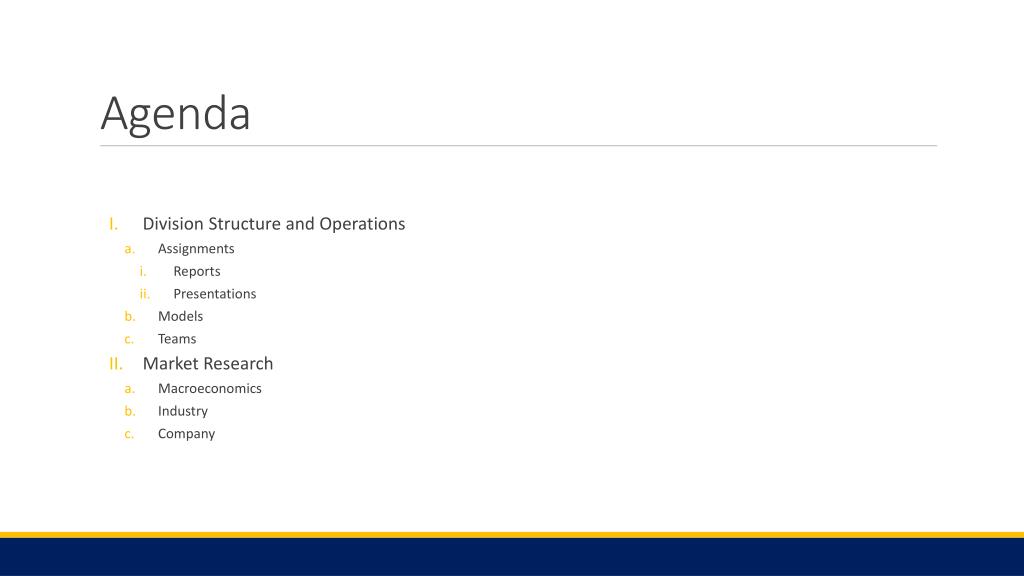 Agenda

I. Division Structure and Operations
a. Assignments
i. Reports
ii. Presentations
b. Models
c. Teams
II. Market Research
a. Macroeconomics
b. Industry
c. Company